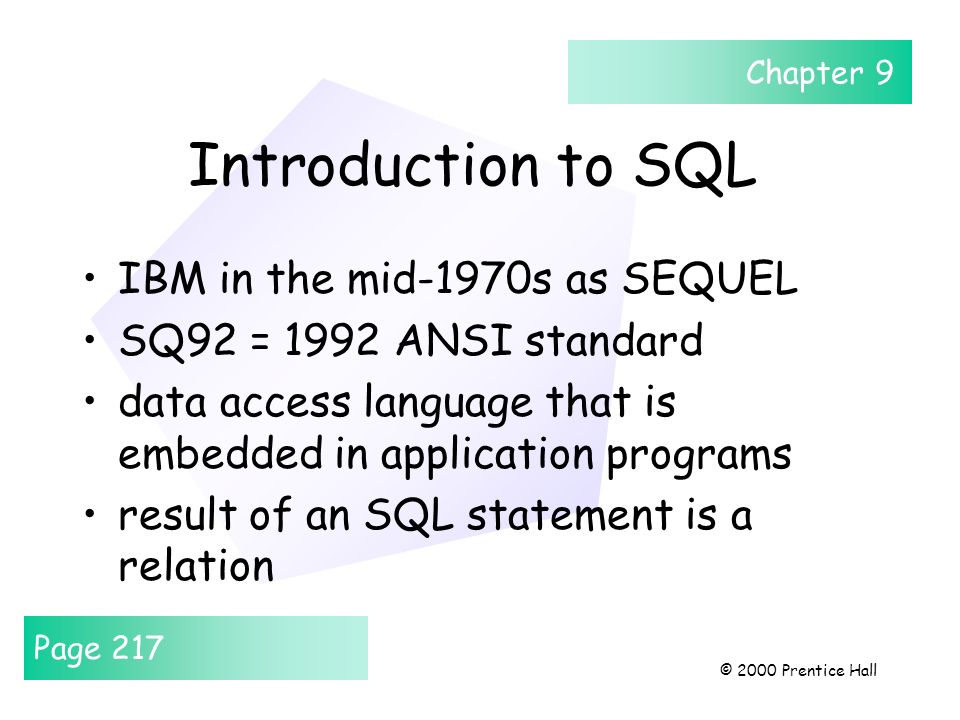 Chapter 9

Introduction to SQL

• IBM in the mid-1970s as SEQUEL
• SQ92 = 1992 ANSI standard
• data access language that is embedded in application programs
• result of an SQL statement is a relation

Page 217

© 2000 Prentice Hall